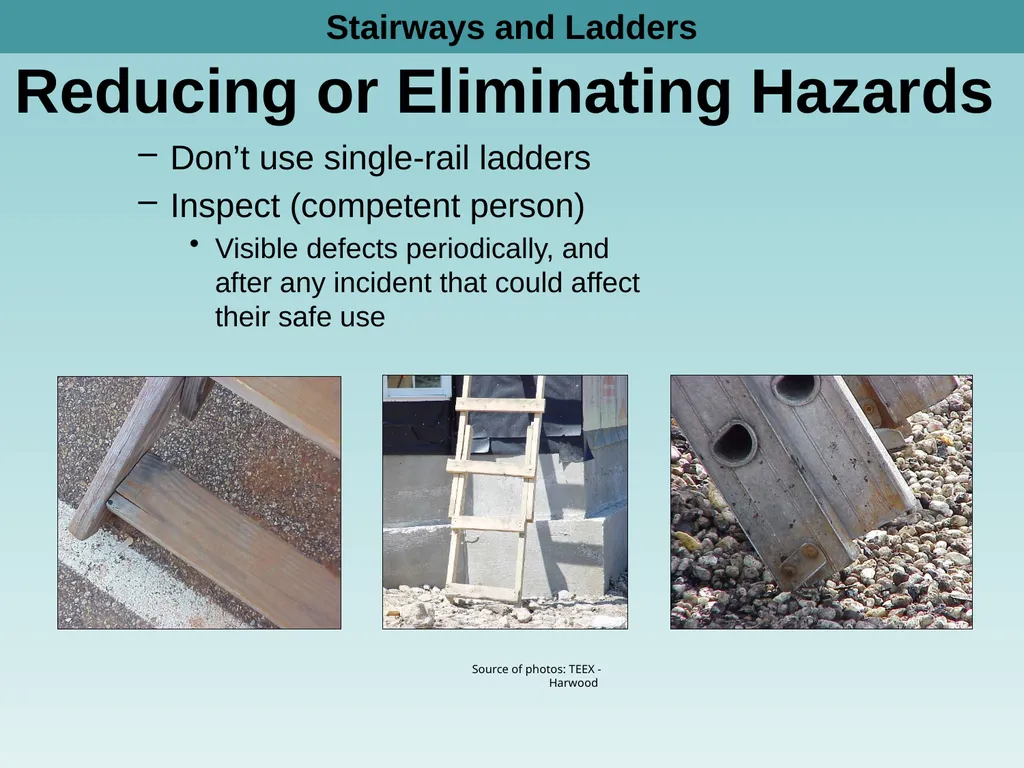 Stairways and Ladders

Reducing or Eliminating Hazards

– Don’t use single-rail ladders

– Inspect (competent person)

• Visible defects periodically, and after any incident that could affect their safe use

Source of photos: TEEX - Harwood